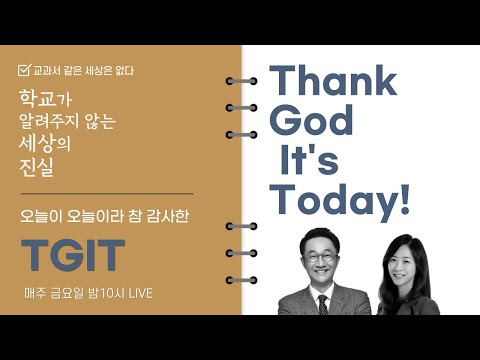 교과서 같은 세상은 없다

학교가
알려주지 않는
세상의
진실

오늘이 오늘이라 참 감사한

TGIT

매주 금요일 밤10시 LIVE

Thank
God
It's
Today!